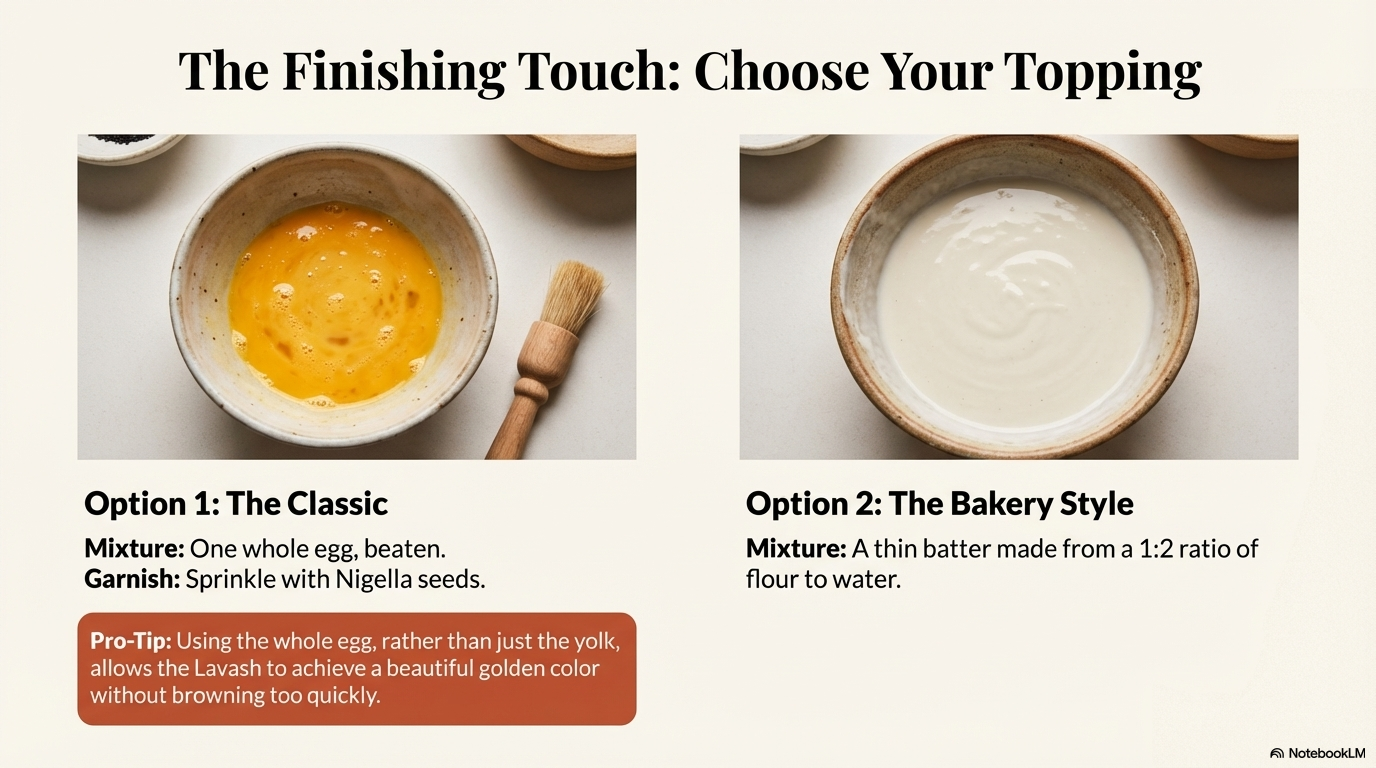 The Finishing Touch: Choose Your Topping

Option 1: The Classic

Mixture: One whole egg, beaten.
Garnish: Sprinkle with Nigella seeds.

Pro-Tip: Using the whole egg, rather than just the yolk, allows the Lavash to achieve a beautiful golden color without browning too quickly.

Option 2: The Bakery Style

Mixture: A thin batter made from a 1:2 ratio of flour to water.

NotebookLM